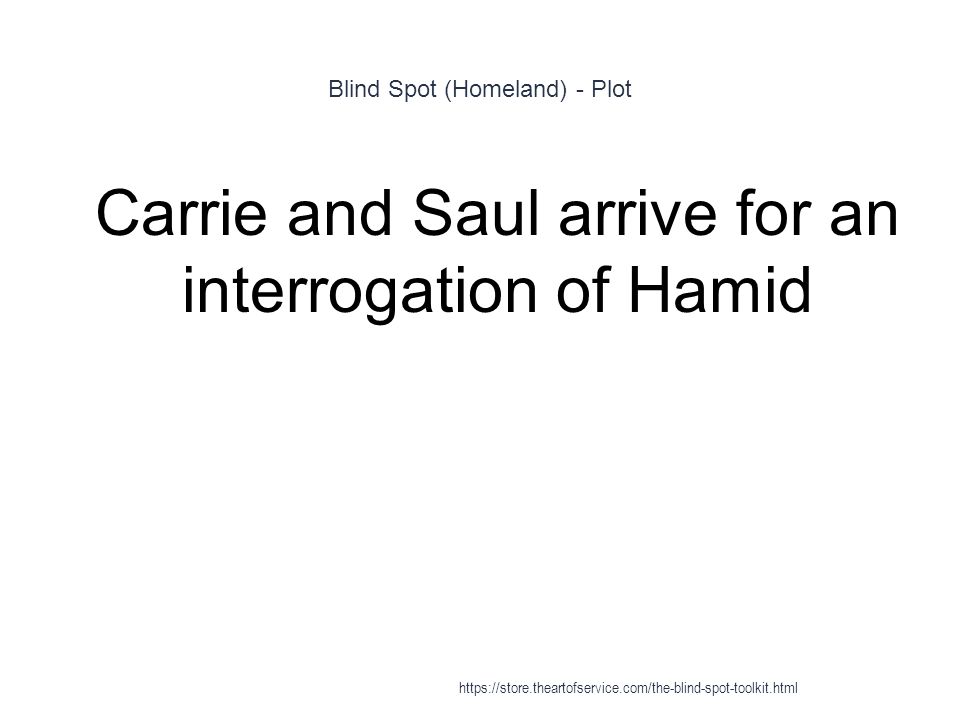 Blind Spot (Homeland) - Plot

Carrie and Saul arrive for an interrogation of Hamid

https://store.theartofservice.com/the-blind-spot-toolkit.html